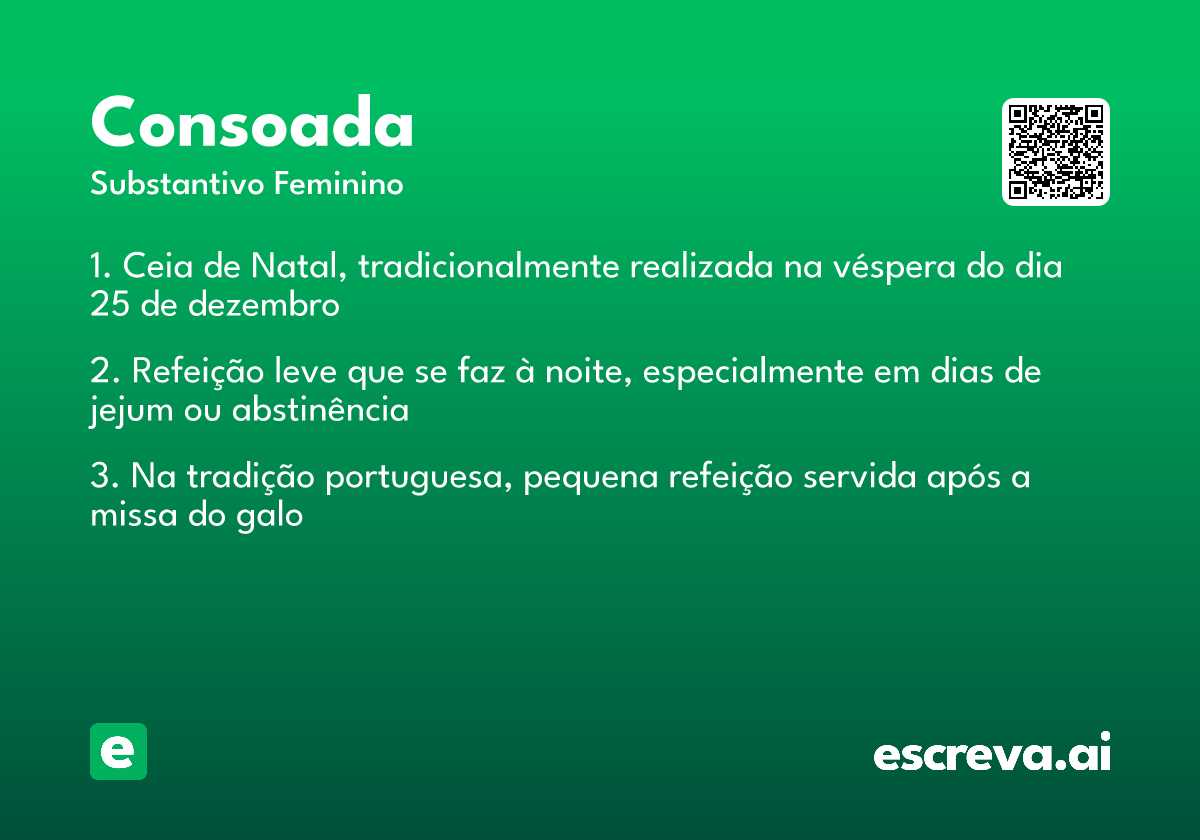 Consoada
Substantivo Feminino

1. Ceia de Natal, tradicionalmente realizada na véspera do dia 25 de dezembro

2. Refeição leve que se faz à noite, especialmente em dias de jejum ou abstinência

3. Na tradição portuguesa, pequena refeição servida após a missa do galo

e

escreva.ai